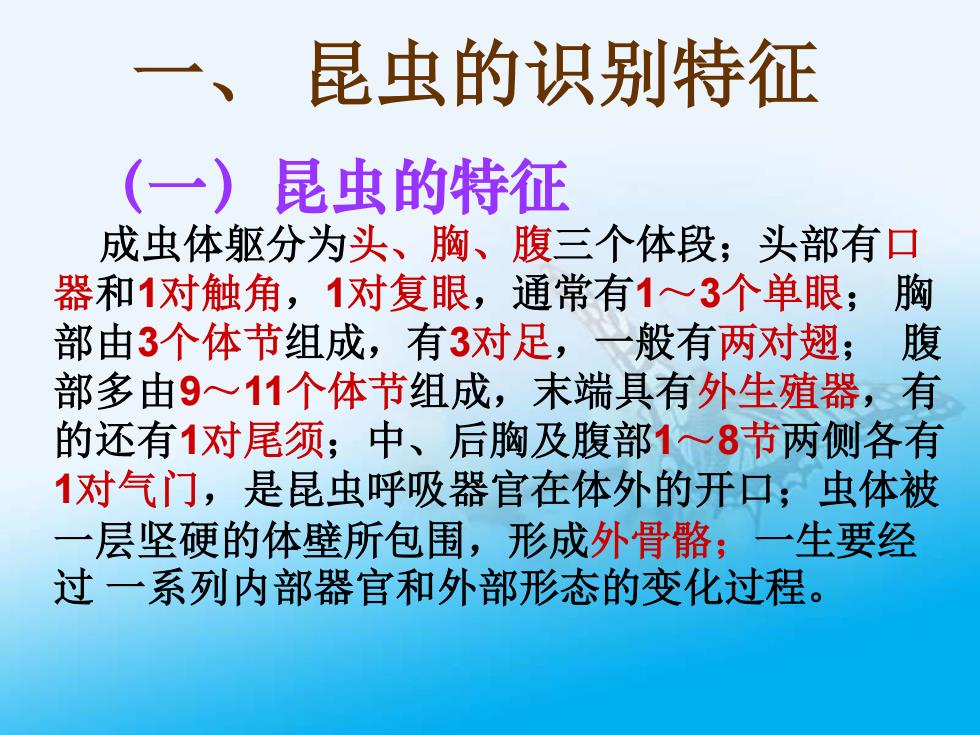 一、 昆虫的识别特征

（一）昆虫的特征

成虫体躯分为头、胸、腹三个体段；头部有口器和1对触角，1对复眼，通常有1～3个单眼； 胸部由3个体节组成，有3对足，一般有两对翅； 腹部多由9～11个体节组成，末端具有外生殖器，有的还有1对尾须；中、后胸及腹部1～8节两侧各有1对气门，是昆虫呼吸器官在体外的开口；虫体被一层坚硬的体壁所包围，形成外骨骼；一生要经过 一系列内部器官和外部形态的变化过程。